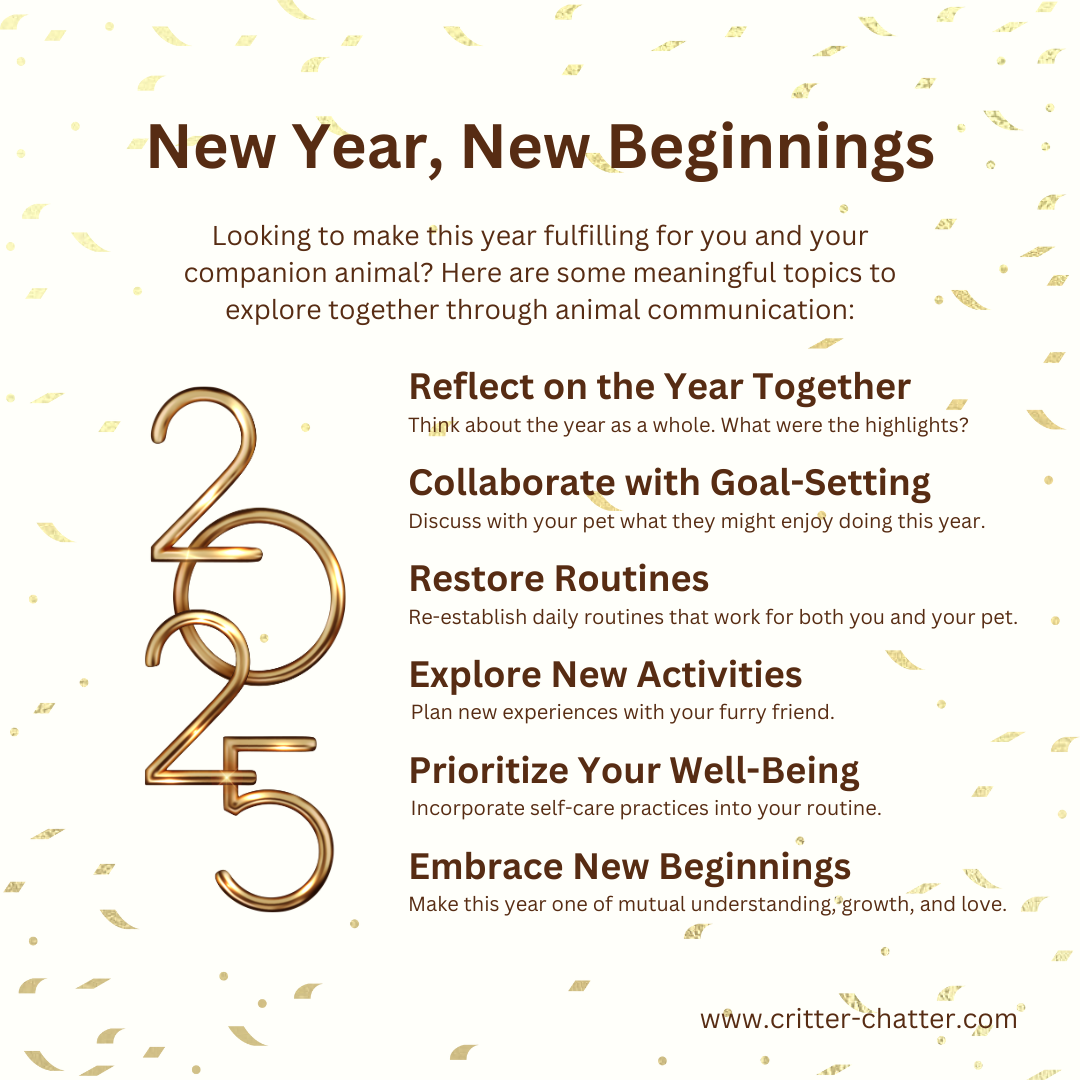 New Year, New Beginnings

Looking to make this year fulfilling for you and your companion animal? Here are some meaningful topics to explore together through animal communication:

2025

Reflect on the Year Together
Think about the year as a whole. What were the highlights?

Collaborate with Goal-Setting
Discuss with your pet what they might enjoy doing this year.

Restore Routines
Re-establish daily routines that work for both you and your pet.

Explore New Activities
Plan new experiences with your furry friend.

Prioritize Your Well-Being
Incorporate self-care practices into your routine.

Embrace New Beginnings
Make this year one of mutual understanding, growth, and love.

www.critter-chatter.com